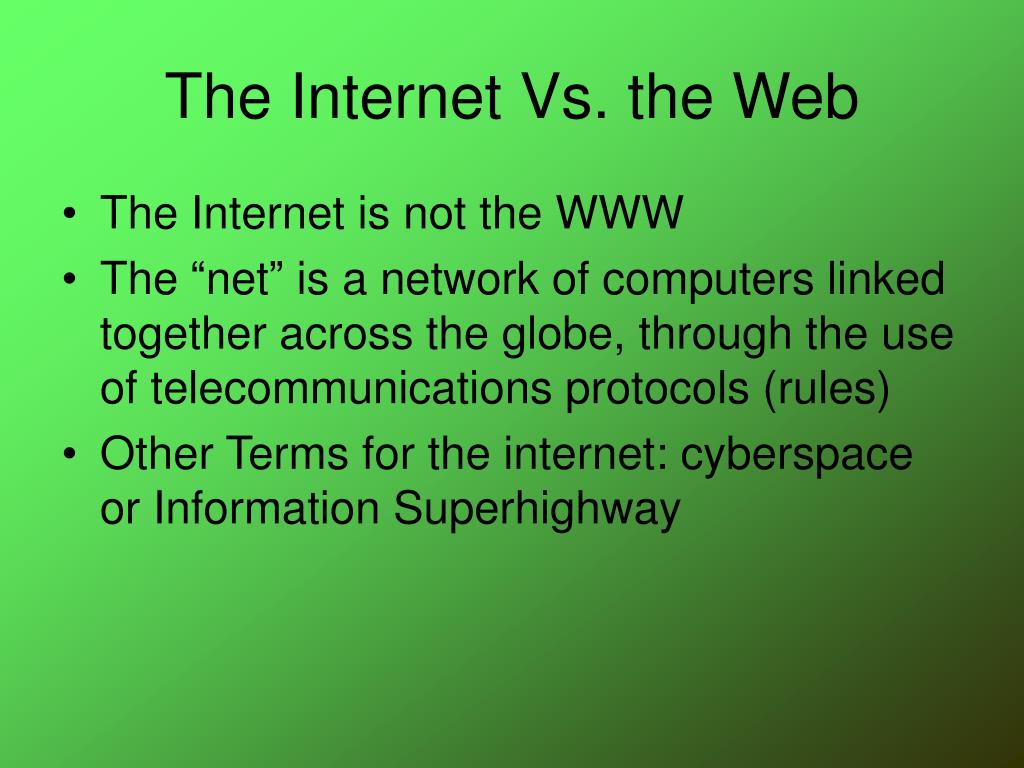 The Internet Vs. the Web

• The Internet is not the WWW
• The “net” is a network of computers linked together across the globe, through the use of telecommunications protocols (rules)
• Other Terms for the internet: cyberspace or Information Superhighway